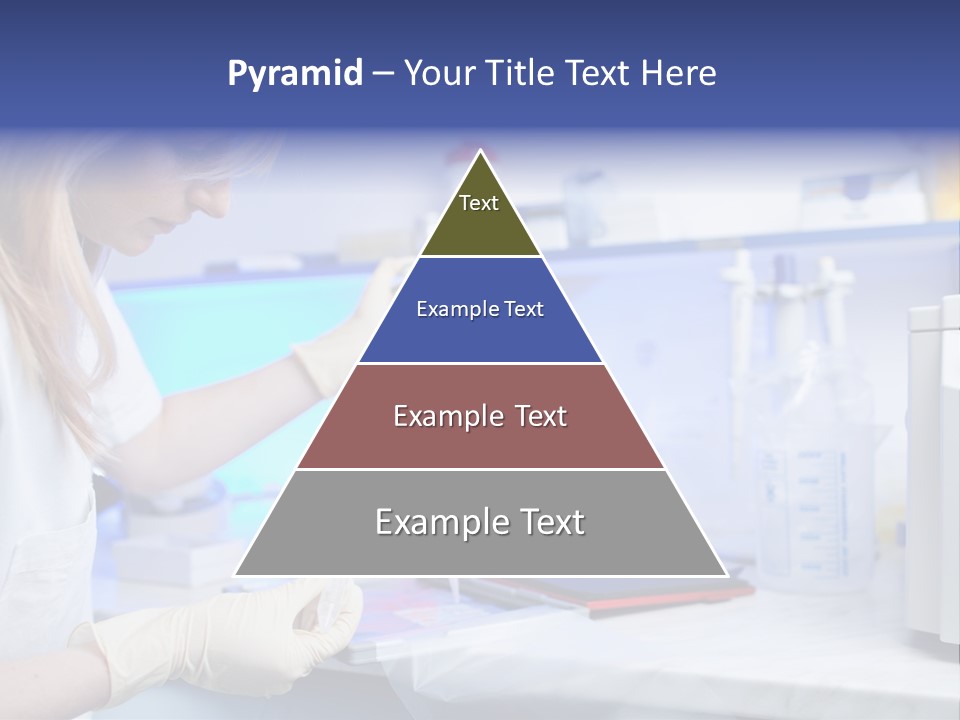 Pyramid – Your Title Text Here

Text

Example Text

Example Text

Example Text